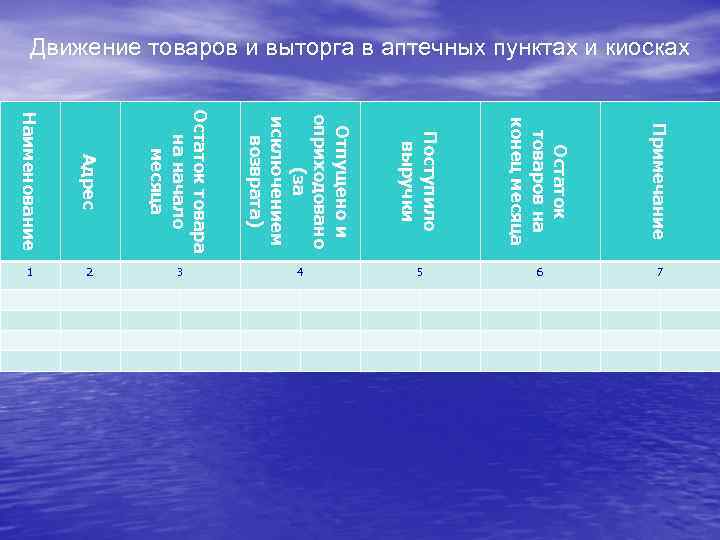 Движение товаров и выторга в аптечных пунктах и киосках

| Наименование | Адрес | Остаток товара на начало месяца | Отпущено и оприходовано (за исключением возврата) | Поступило выручки | Остаток товаров на конец месяца | Примечание |
|---|---|---|---|---|---|---|
| 1 | 2 | 3 | 4 | 5 | 6 | 7 |
| | | | | | | |
| | | | | | | |
| | | | | | | |
| | | | | | | |